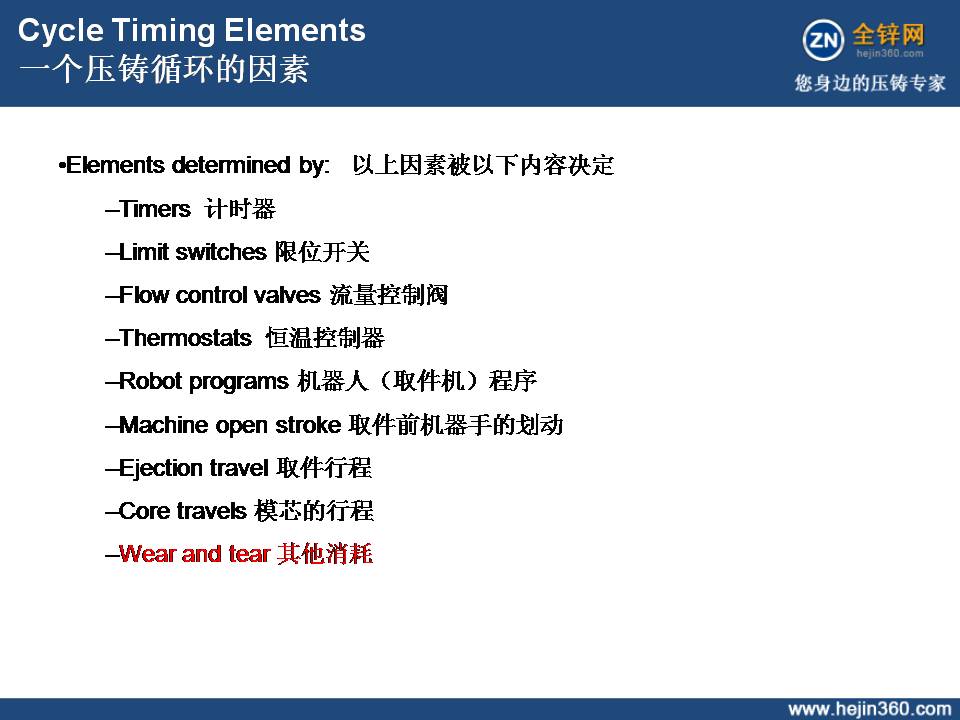 Cycle Timing Elements
一个压铸循环的因素

ZN 全锌网
hejin360.com
您身边的压铸专家

•Elements determined by: 以上因素被以下内容决定

–Timers 计时器

–Limit switches 限位开关

–Flow control valves 流量控制阀

–Thermostats 恒温控制器

–Robot programs 机器人（取件机）程序

–Machine open stroke 取件前机器手的划动

–Ejection travel 取件行程

–Core travels 模芯的行程

–Wear and tear 其他消耗

www.hejin360.com